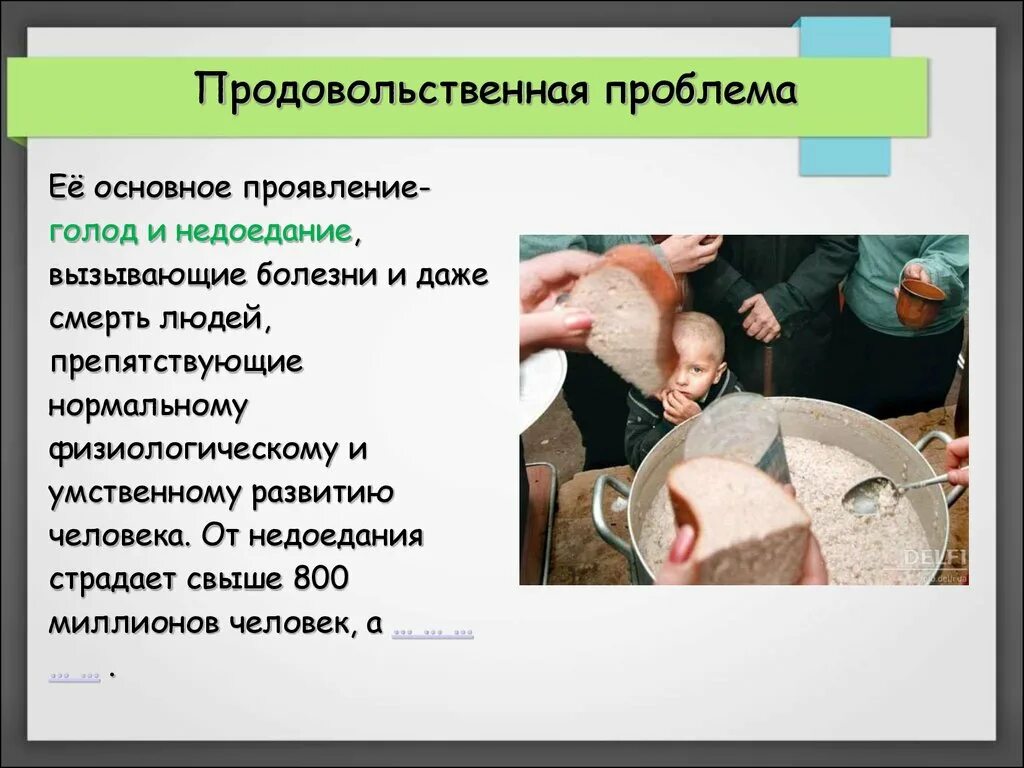 Продовольственная проблема

Её основное проявление- голод и недоедание, вызывающие болезни и даже смерть людей, препятствующие нормальному физиологическому и умственному развитию человека. От недоедания страдает свыше 800 миллионов человек, а … … … … … .

DELFI